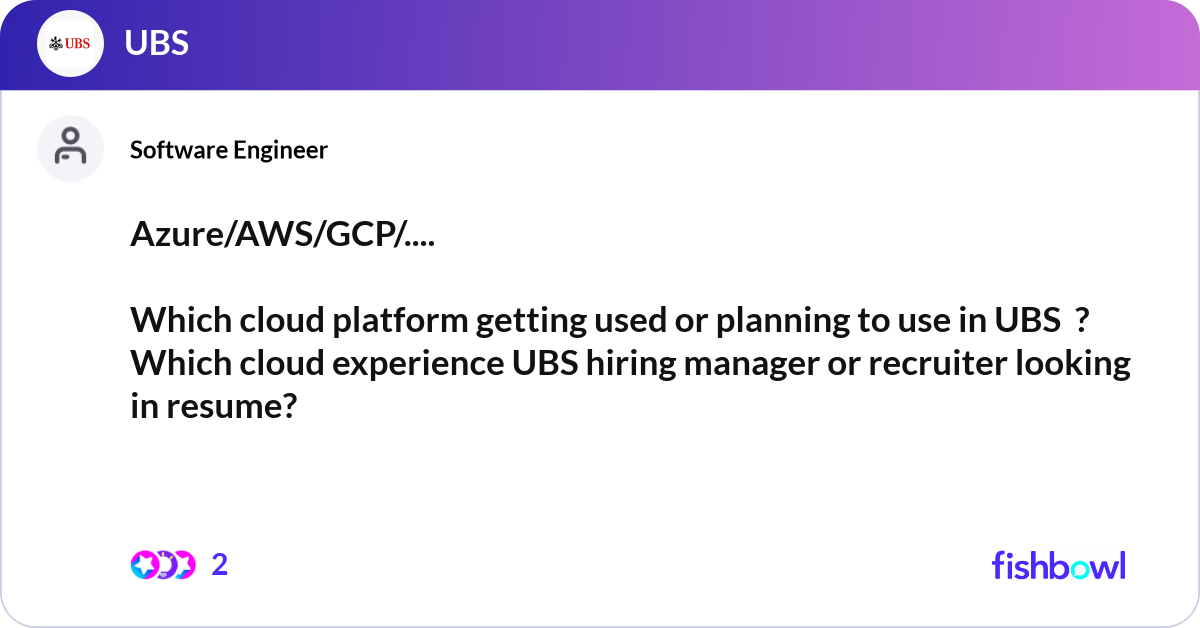 UBS

UBS

Software Engineer

Azure/AWS/GCP/....

Which cloud platform getting used or planning to use in UBS ? Which cloud experience UBS hiring manager or recruiter looking in resume?

2

fishbowl